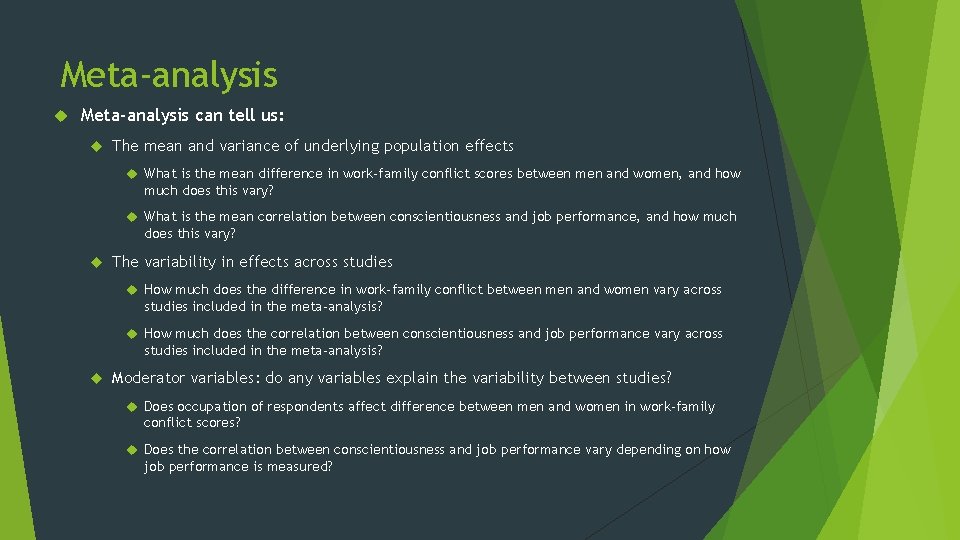 Meta-analysis

Meta-analysis can tell us:

The mean and variance of underlying population effects

What is the mean difference in work-family conflict scores between men and women, and how much does this vary?

What is the mean correlation between conscientiousness and job performance, and how much does this vary?

The variability in effects across studies

How much does the difference in work-family conflict between men and women vary across studies included in the meta-analysis?

How much does the correlation between conscientiousness and job performance vary across studies included in the meta-analysis?

Moderator variables: do any variables explain the variability between studies?

Does occupation of respondents affect difference between men and women in work-family conflict scores?

Does the correlation between conscientiousness and job performance vary depending on how job performance is measured?